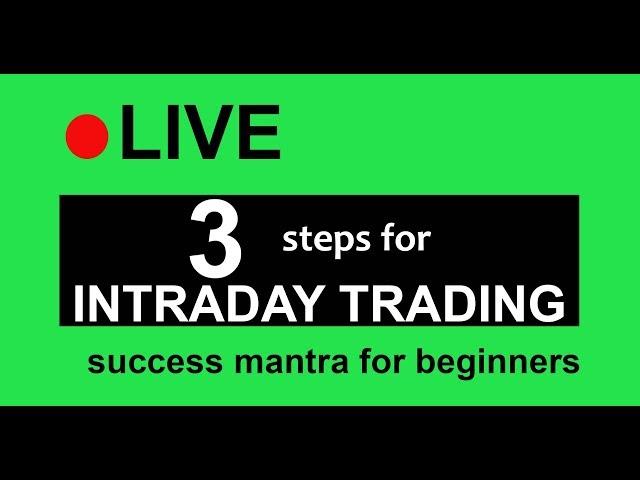 LIVE

3 steps for
INTRADAY TRADING

success mantra for beginners